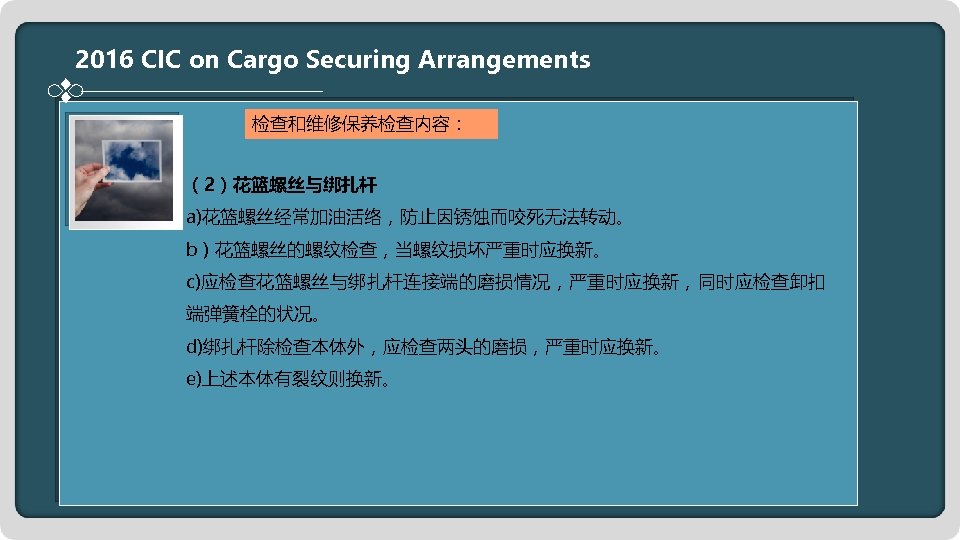 2016 CIC on Cargo Securing Arrangements

检查和维修保养检查内容：

（2）花篮螺丝与绑扎杆

a)花篮螺丝经常加油活络，防止因锈蚀而咬死无法转动。

b）花篮螺丝的螺纹检查，当螺纹损坏严重时应换新。

c)应检查花篮螺丝与绑扎杆连接端的磨损情况，严重时应换新，同时应检查卸扣端弹簧栓的状况。

d)绑扎杆除检查本体外，应检查两头的磨损，严重时应换新。

e)上述本体有裂纹则换新。